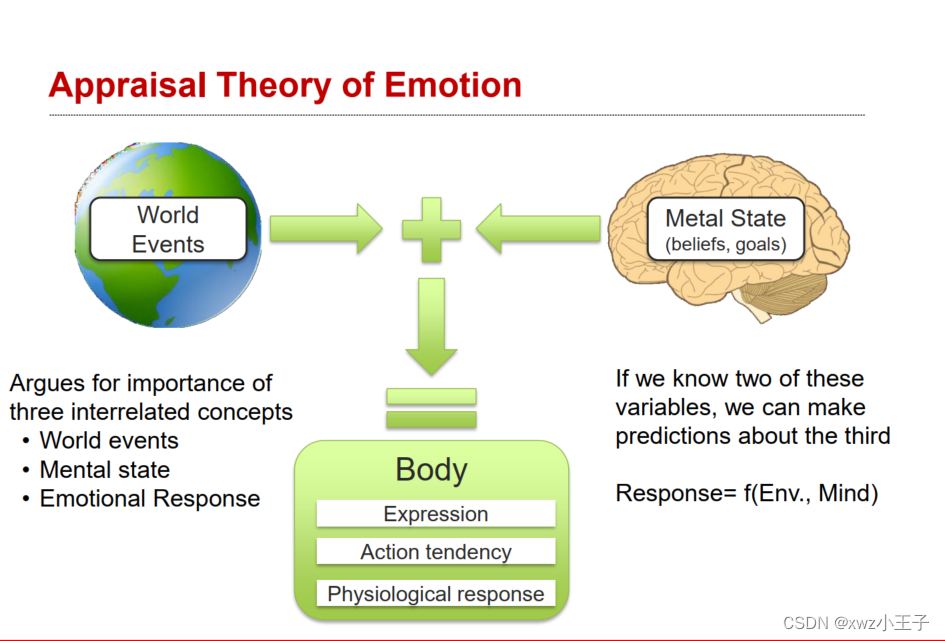 Appraisal Theory of Emotion

World Events

Metal State
(beliefs, goals)

Argues for importance of three interrelated concepts
• World events
• Mental state
• Emotional Response

Body
Expression
Action tendency
Physiological response

If we know two of these variables, we can make predictions about the third

Response= f(Env., Mind)

CSDN @xwz小王子